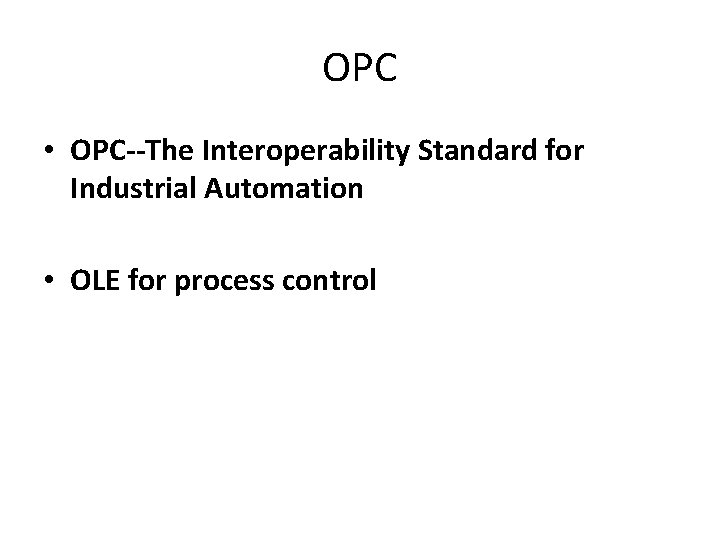 OPC

• OPC--The Interoperability Standard for Industrial Automation

• OLE for process control